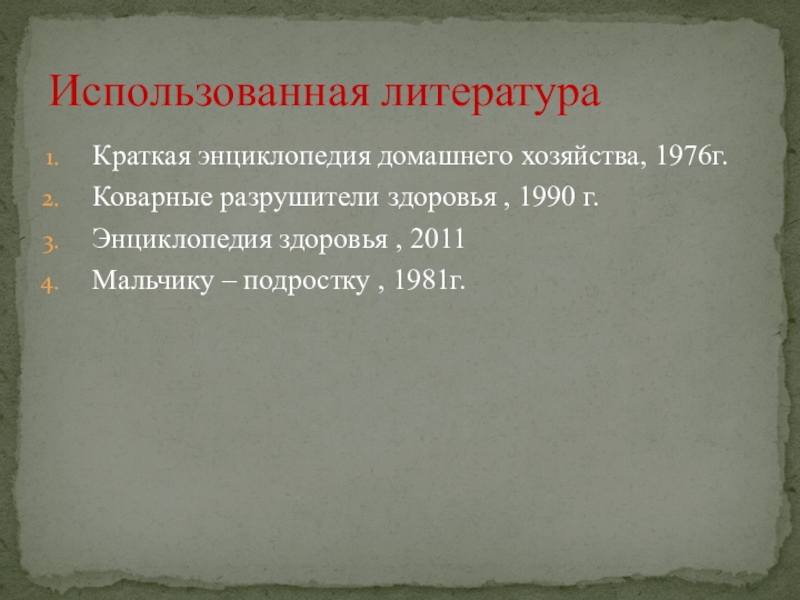 Использованная литература

1. Краткая энциклопедия домашнего хозяйства, 1976г.
2. Коварные разрушители здоровья , 1990 г.
3. Энциклопедия здоровья , 2011
4. Мальчику – подростку , 1981г.